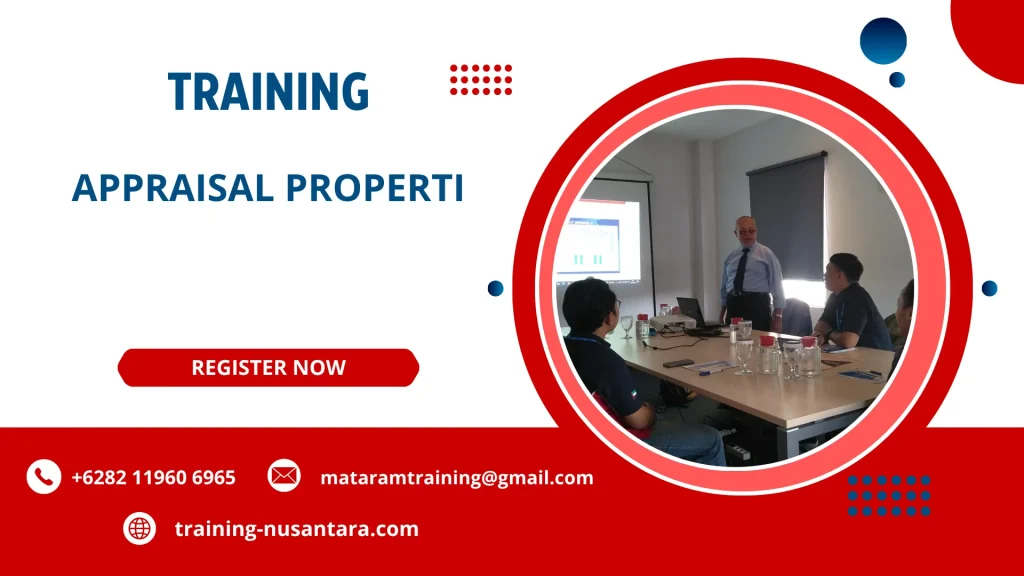 TRAINING

APPRAISAL PROPERTI

REGISTER NOW

+6282 11960 6965

mataramtraining@gmail.com

training-nusantara.com